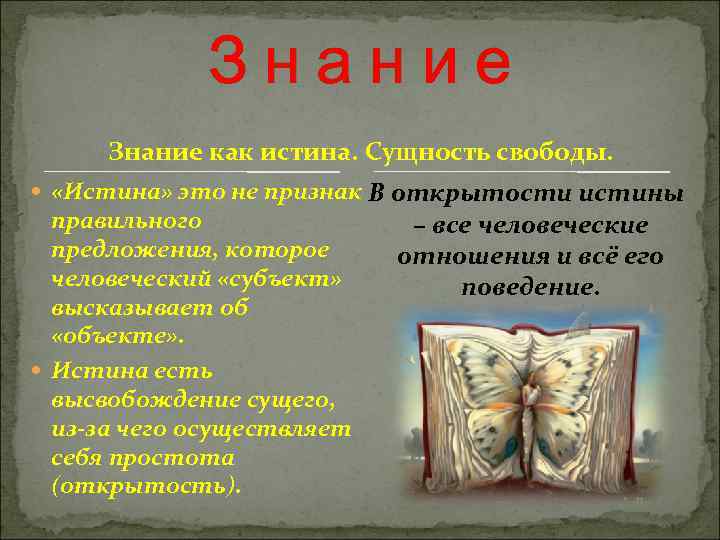 З н а н и е

Знание как истина. Сущность свободы.

«Истина» это не признак правильного предложения, которое человеческий «субъект» высказывает об «объекте».

Истина есть высвобождение сущего, из-за чего осуществляет себя простота (открытость).

В открытости истины – все человеческие отношения и всё его поведение.